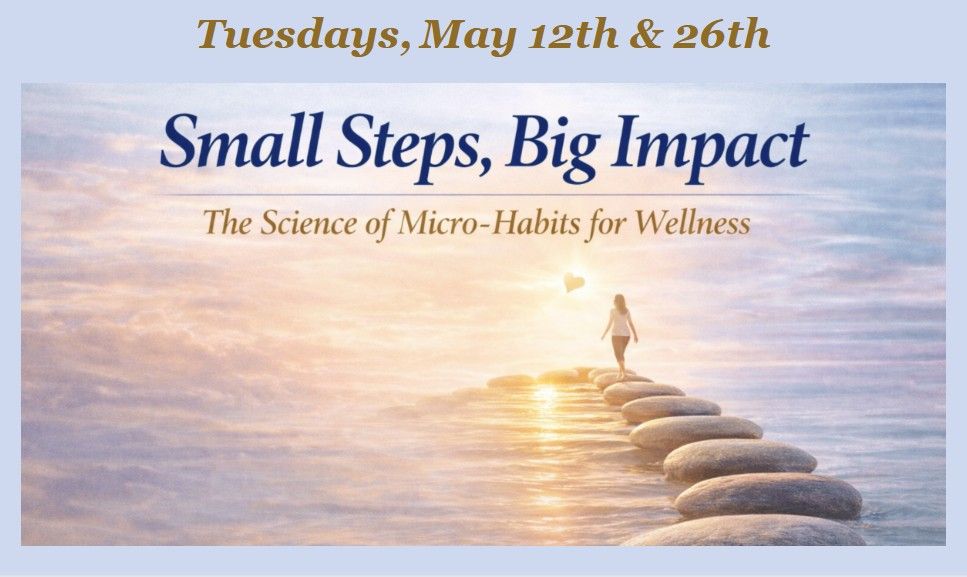 Tuesdays, May 12th & 26th

Small Steps, Big Impact

The Science of Micro-Habits for Wellness